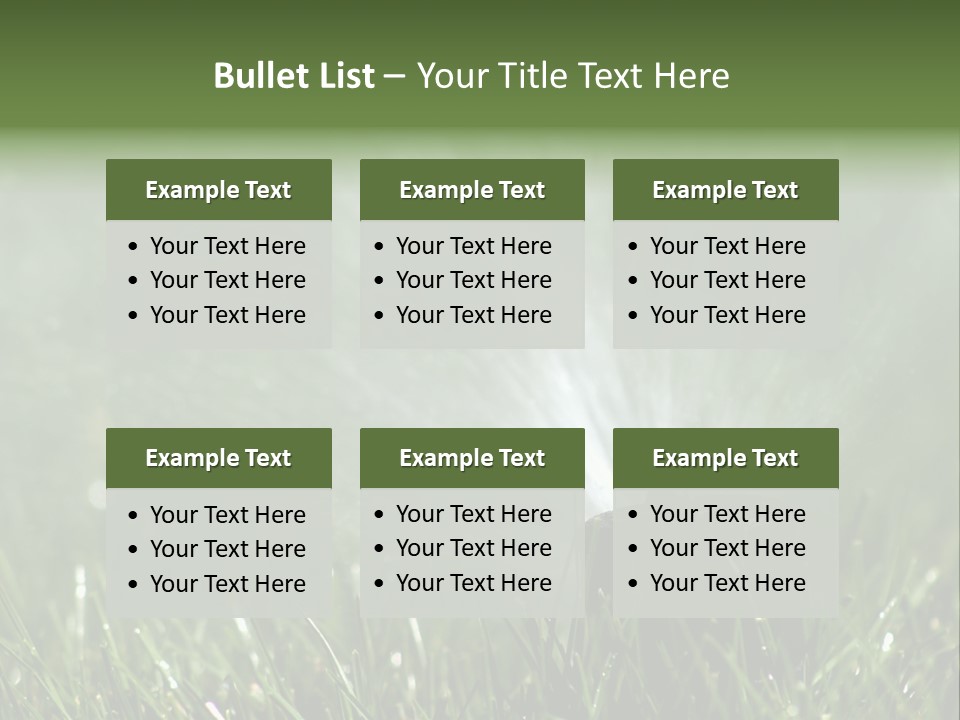 Bullet List – Your Title Text Here

Example Text
• Your Text Here
• Your Text Here
• Your Text Here

Example Text
• Your Text Here
• Your Text Here
• Your Text Here

Example Text
• Your Text Here
• Your Text Here
• Your Text Here

Example Text
• Your Text Here
• Your Text Here
• Your Text Here

Example Text
• Your Text Here
• Your Text Here
• Your Text Here

Example Text
• Your Text Here
• Your Text Here
• Your Text Here